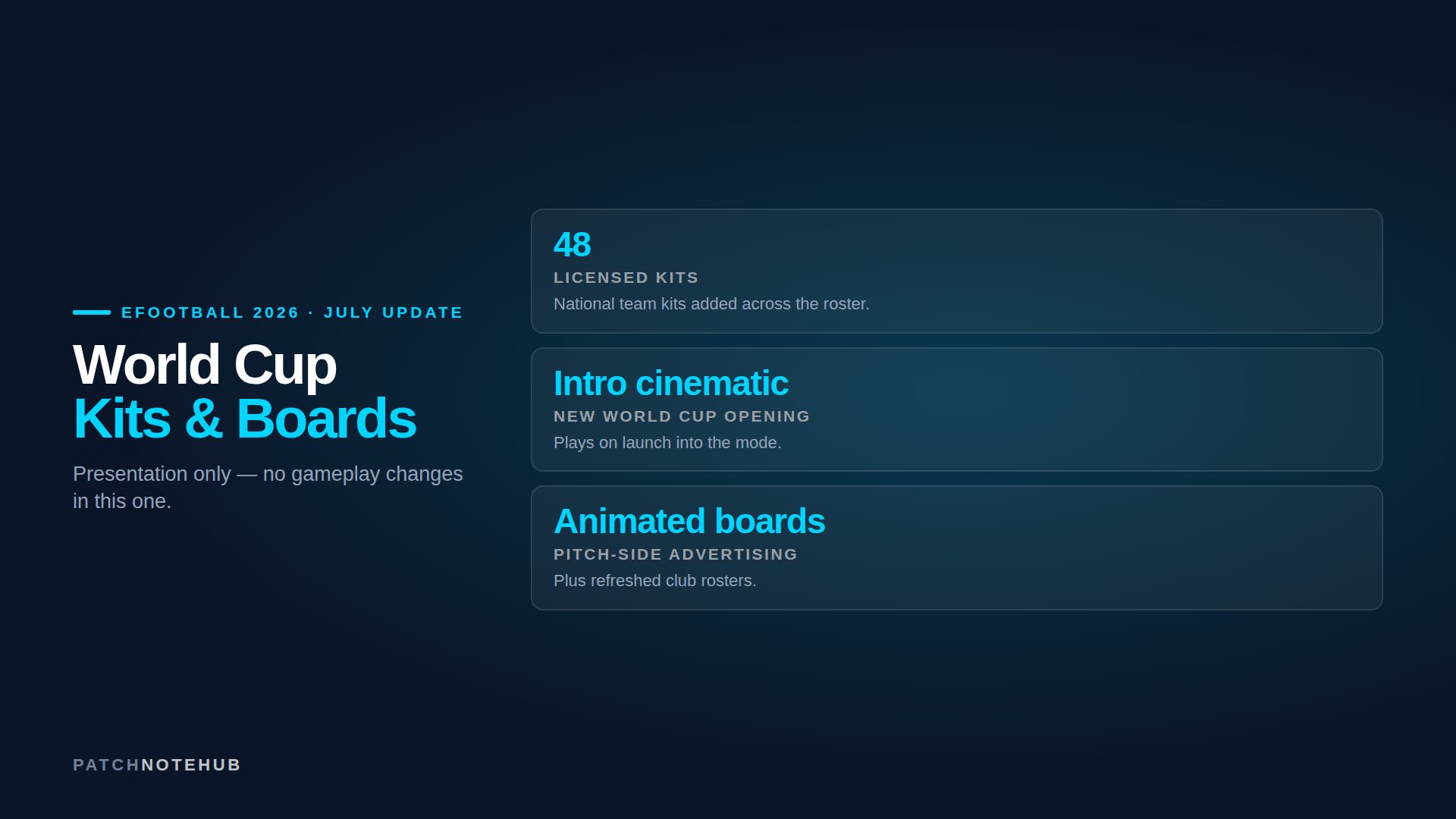 EFOOTBALL 2026 · JULY UPDATE

World Cup
Kits & Boards

Presentation only — no gameplay changes in this one.

48
LICENSED KITS
National team kits added across the roster.

Intro cinematic
NEW WORLD CUP OPENING
Plays on launch into the mode.

Animated boards
PITCH-SIDE ADVERTISING
Plus refreshed club rosters.

PATCHNOTEHUB